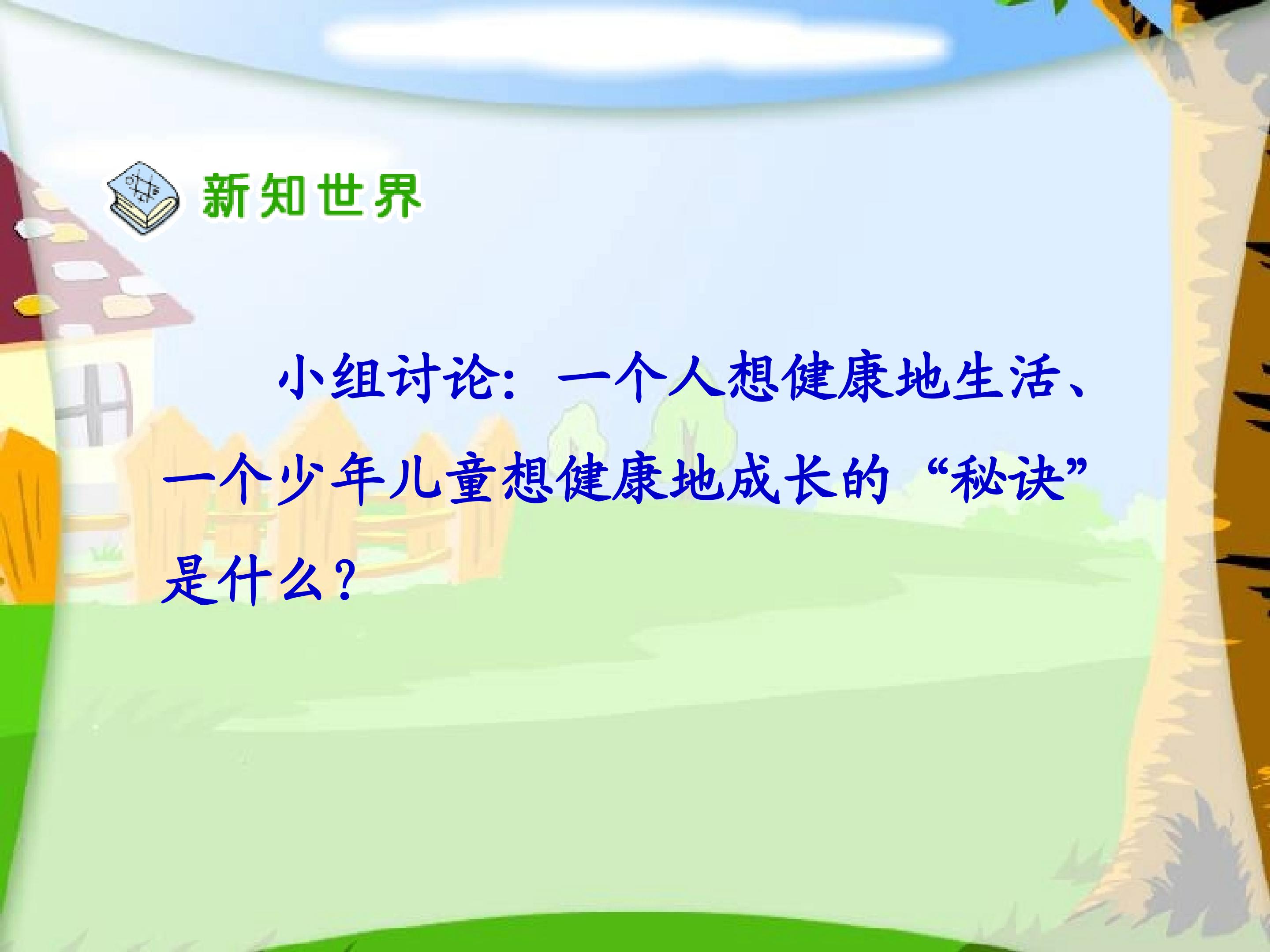 新知世界

小组讨论：一个人想健康地生活、一个少年儿童想健康地成长的“秘诀”是什么？